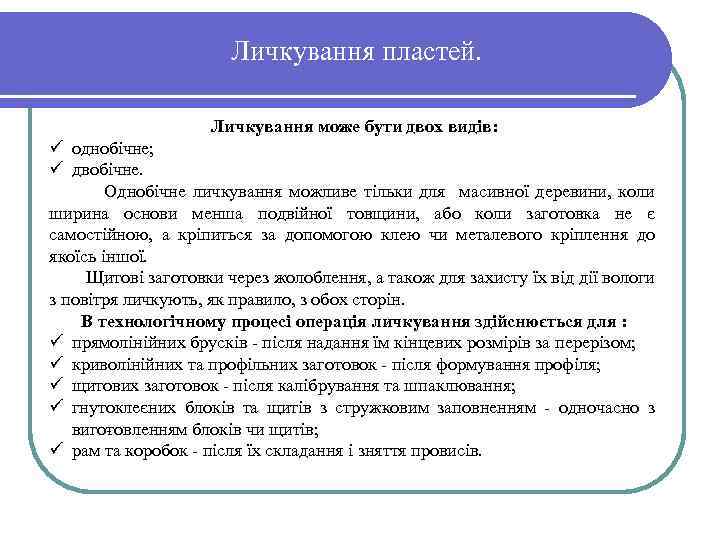 Личкування пластей.

Личкування може бути двох видів:
✓ однобічне;
✓ двобічне.

Однобічне личкування можливе тільки для масивної деревини, коли ширина основи менша подвійної товщини, або коли заготовка не є самостійною, а кріпиться за допомогою клею чи металевого кріплення до якоїсь іншої.

Щитові заготовки через жолоблення, а також для захисту їх від дії вологи з повітря личкують, як правило, з обох сторін.

В технологічному процесі операція личкування здійснюється для :
✓ прямолінійних брусків - після надання їм кінцевих розмірів за перерізом;
✓ криволінійних та профільних заготовок - після формування профіля;
✓ щитових заготовок - після калібрування та шпаклювання;
✓ гнутоклеєних блоків та щитів з стружковим заповненням - одночасно з виготовленням блоків чи щитів;
✓ рам та коробок - після їх складання і зняття провисів.